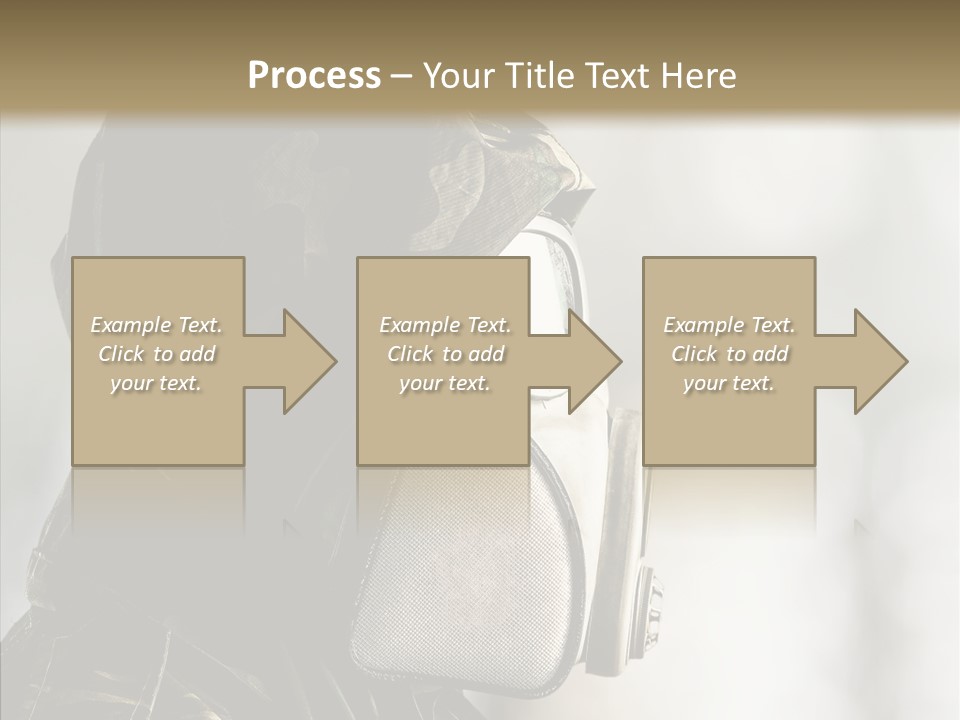 Process – Your Title Text Here

Example Text. Click to add your text.

Example Text. Click to add your text.

Example Text. Click to add your text.